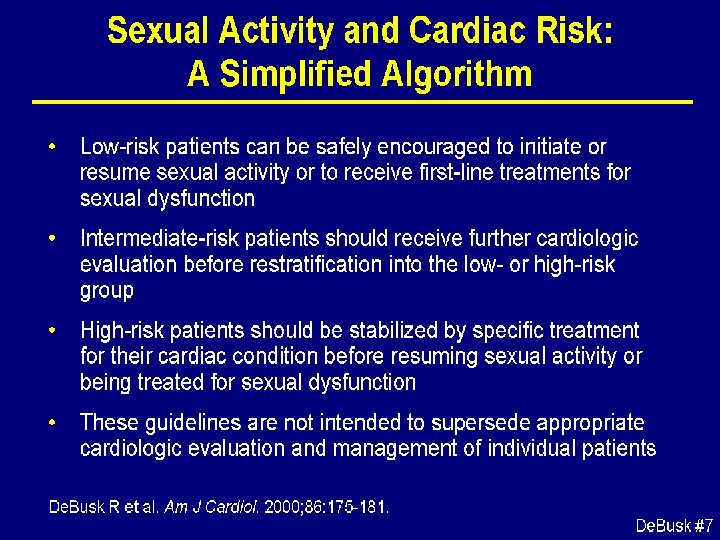 Sexual Activity and Cardiac Risk: A Simplified Algorithm

• Low-risk patients can be safely encouraged to initiate or resume sexual activity or to receive first-line treatments for sexual dysfunction

• Intermediate-risk patients should receive further cardiologic evaluation before restratification into the low- or high-risk group

• High-risk patients should be stabilized by specific treatment for their cardiac condition before resuming sexual activity or being treated for sexual dysfunction

• These guidelines are not intended to supersede appropriate cardiologic evaluation and management of individual patients

DeBusk R et al. Am J Cardiol. 2000;86:175-181.

DeBusk #7